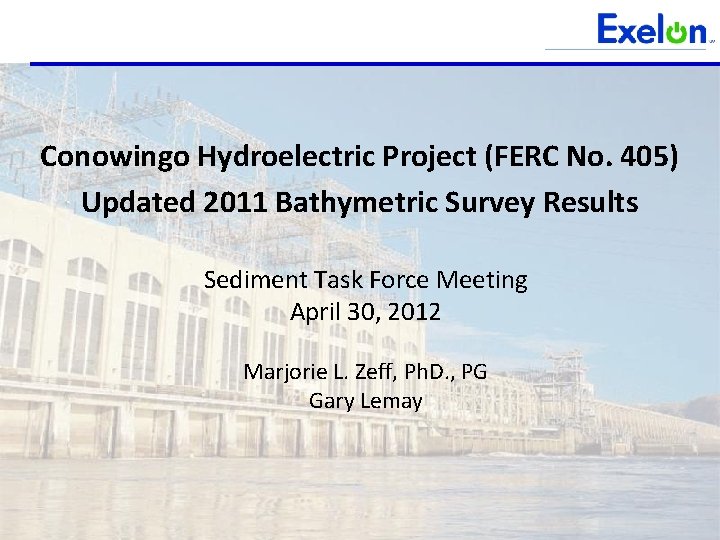 Exelon

Conowingo Hydroelectric Project (FERC No. 405)
Updated 2011 Bathymetric Survey Results

Sediment Task Force Meeting
April 30, 2012

Marjorie L. Zeff, PhD., PG
Gary Lemay